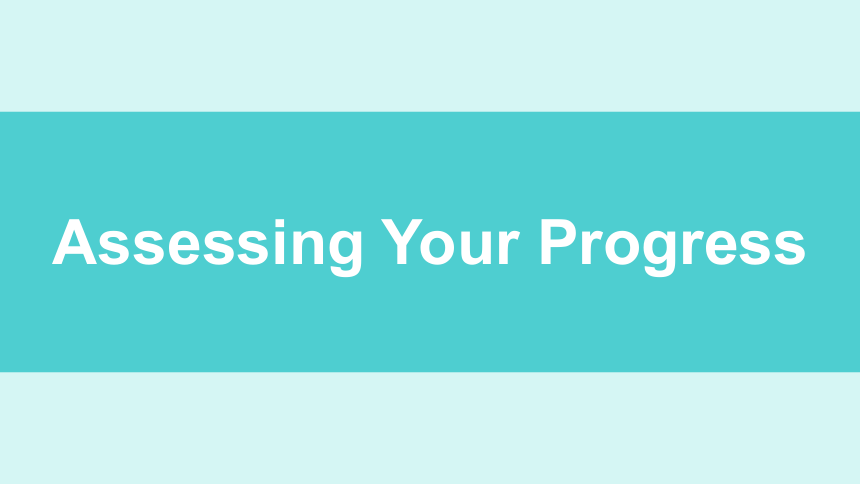 Assessing Your Progress